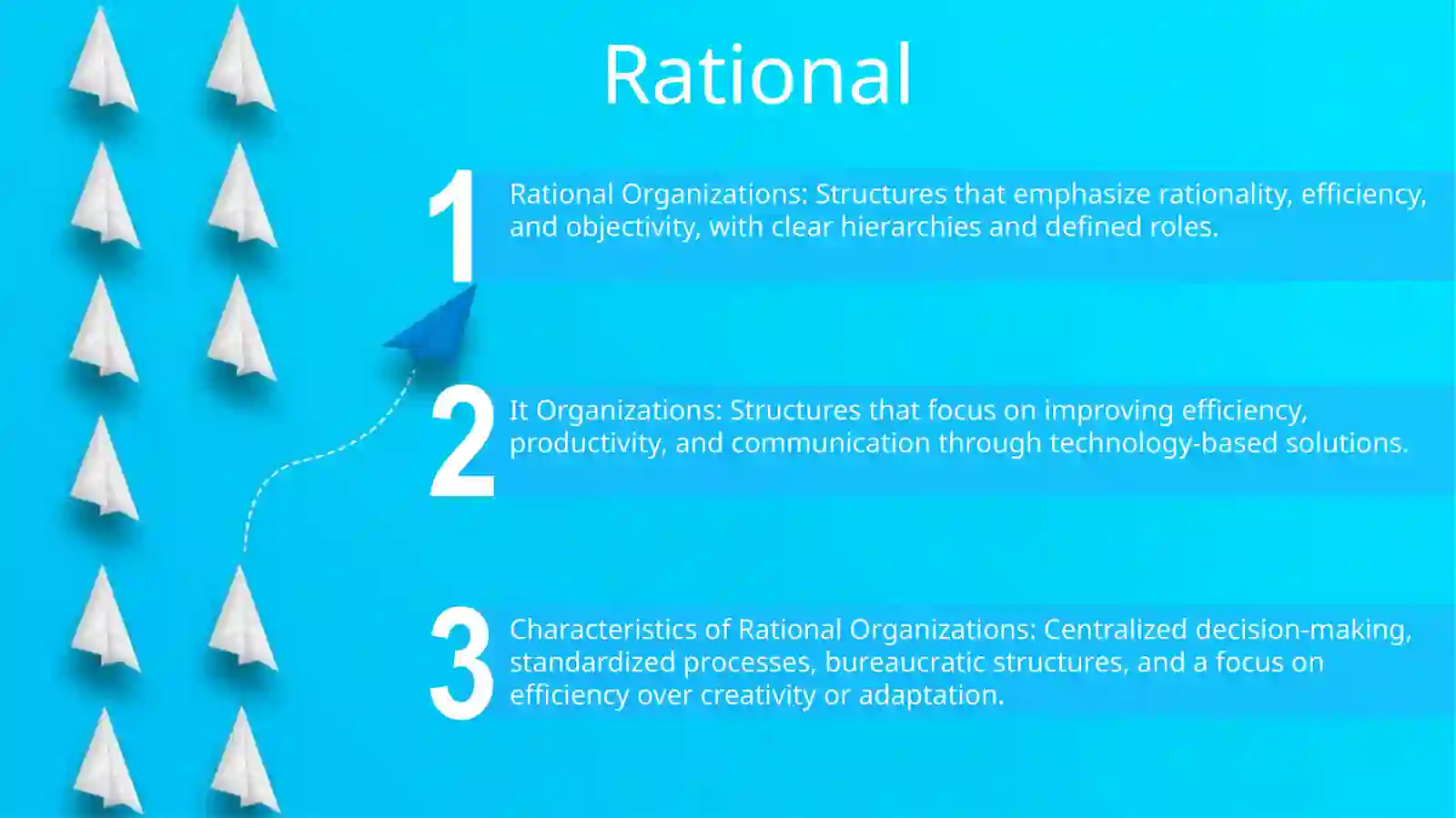 Rational

1 Rational Organizations: Structures that emphasize rationality, efficiency, and objectivity, with clear hierarchies and defined roles.

2 It Organizations: Structures that focus on improving efficiency, productivity, and communication through technology-based solutions.

3 Characteristics of Rational Organizations: Centralized decision-making, standardized processes, bureaucratic structures, and a focus on efficiency over creativity or adaptation.